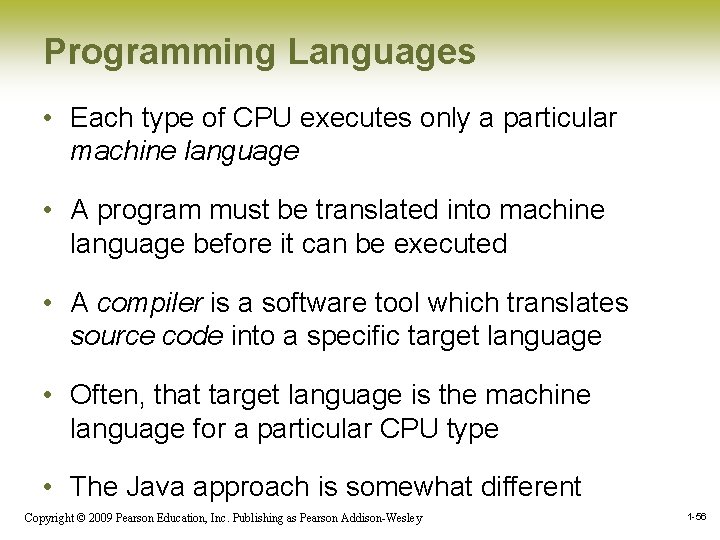 Programming Languages

• Each type of CPU executes only a particular machine language

• A program must be translated into machine language before it can be executed

• A compiler is a software tool which translates source code into a specific target language

• Often, that target language is the machine language for a particular CPU type

• The Java approach is somewhat different

Copyright © 2009 Pearson Education, Inc. Publishing as Pearson Addison-Wesley

1-56